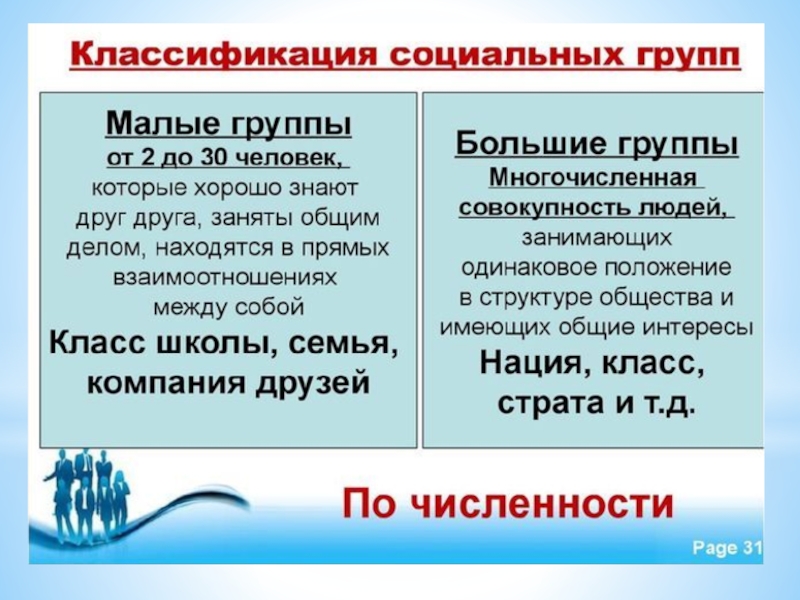 Классификация социальных групп

Малые группы
от 2 до 30 человек,
которые хорошо знают друг друга, заняты общим делом, находятся в прямых взаимоотношениях между собой

Класс школы, семья, компания друзей

Большие группы
Многочисленная совокупность людей,
занимающих одинаковое положение в структуре общества и имеющих общие интересы

Нация, класс, страта и т.д.

По численности

Page 31